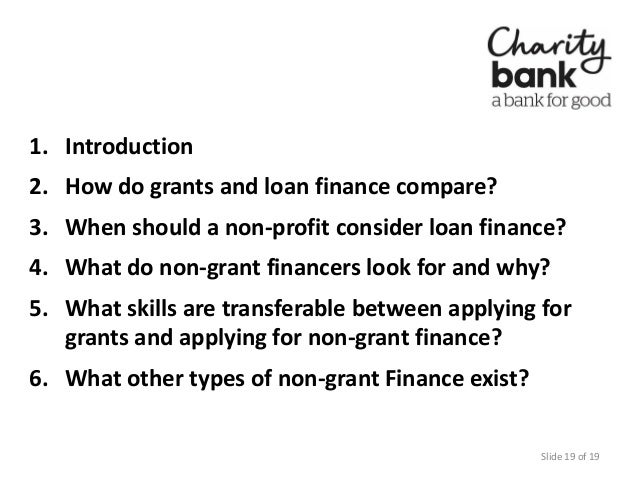 Charity bank
a bank for good

1. Introduction
2. How do grants and loan finance compare?
3. When should a non-profit consider loan finance?
4. What do non-grant financers look for and why?
5. What skills are transferable between applying for grants and applying for non-grant finance?
6. What other types of non-grant Finance exist?

Slide 19 of 19